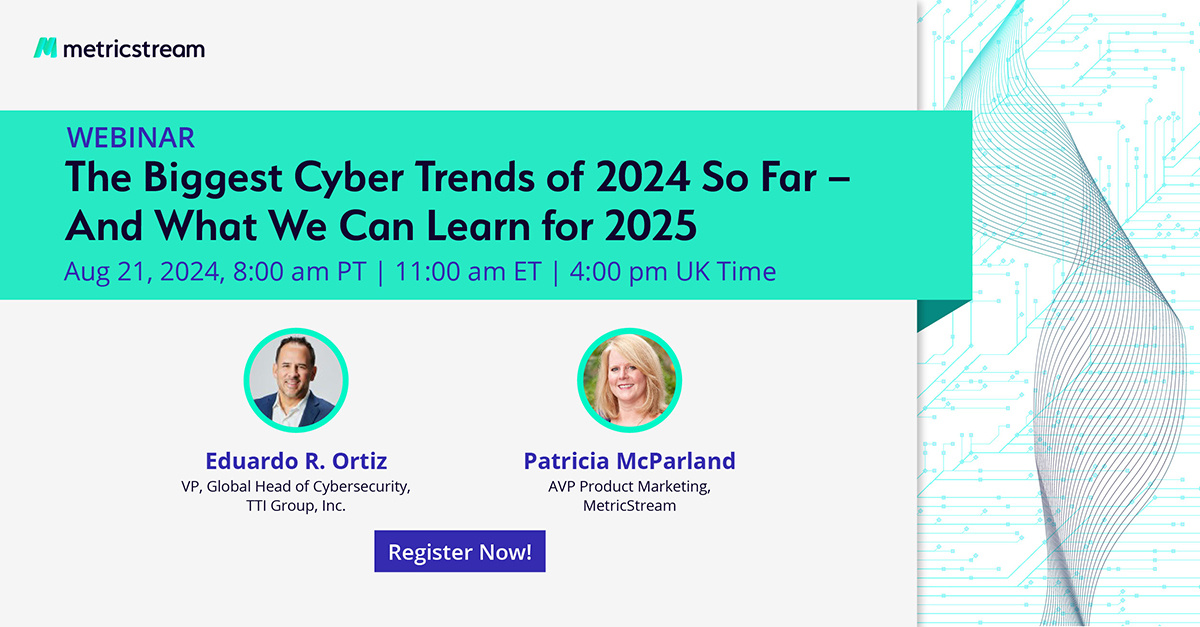 metricstream

WEBINAR
The Biggest Cyber Trends of 2024 So Far – And What We Can Learn for 2025
Aug 21, 2024, 8:00 am PT | 11:00 am ET | 4:00 pm UK Time

Eduardo R. Ortiz
VP, Global Head of Cybersecurity, TTI Group, Inc.

Patricia McParland
AVP Product Marketing, MetricStream

Register Now!